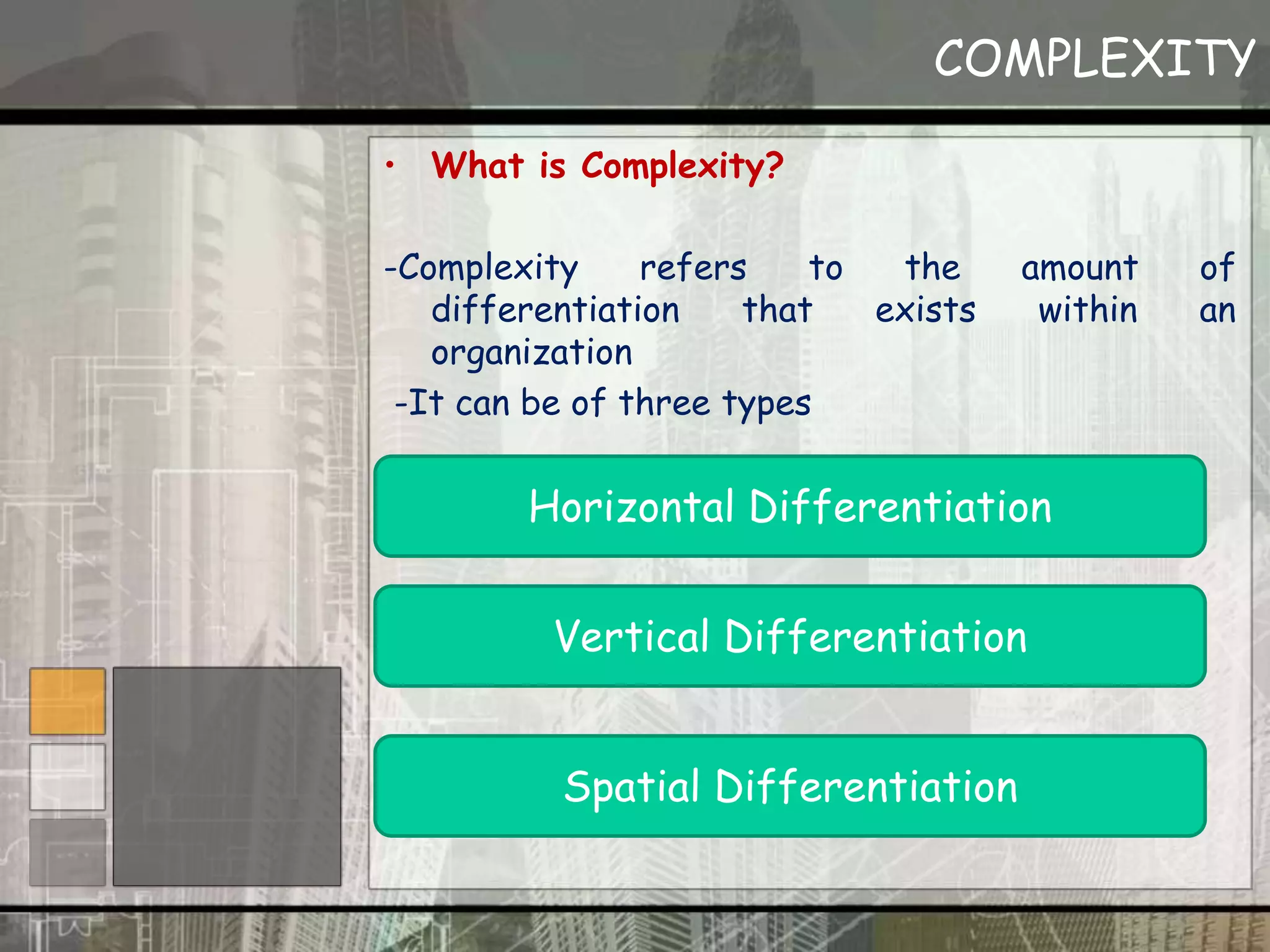 COMPLEXITY

• What is Complexity?

-Complexity refers to the amount of differentiation that exists within an organization

-It can be of three types

Horizontal Differentiation

Vertical Differentiation

Spatial Differentiation